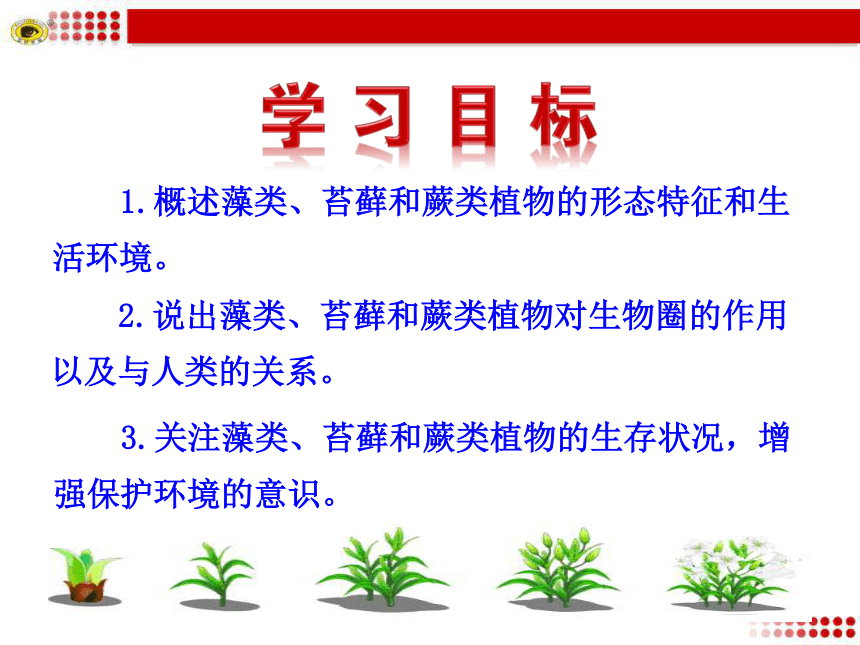 学习目标

1.概述藻类、苔藓和蕨类植物的形态特征和生活环境。

2.说出藻类、苔藓和蕨类植物对生物圈的作用以及与人类的关系。

3.关注藻类、苔藓和蕨类植物的生存状况，增强保护环境的意识。